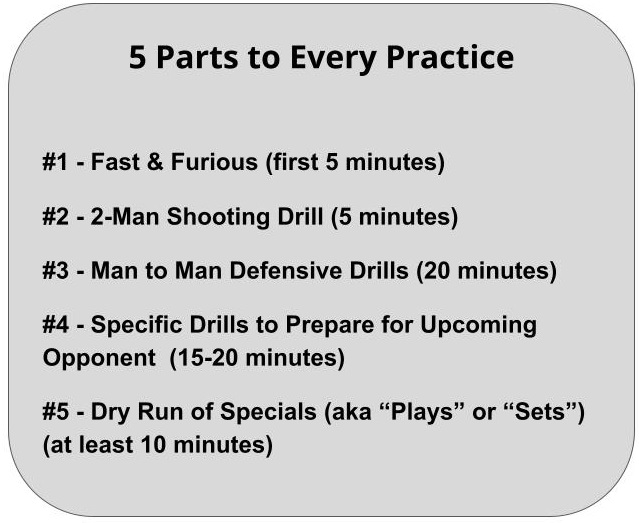 5 Parts to Every Practice

#1 - Fast & Furious (first 5 minutes)

#2 - 2-Man Shooting Drill (5 minutes)

#3 - Man to Man Defensive Drills (20 minutes)

#4 - Specific Drills to Prepare for Upcoming Opponent (15-20 minutes)

#5 - Dry Run of Specials (aka “Plays” or “Sets”) (at least 10 minutes)